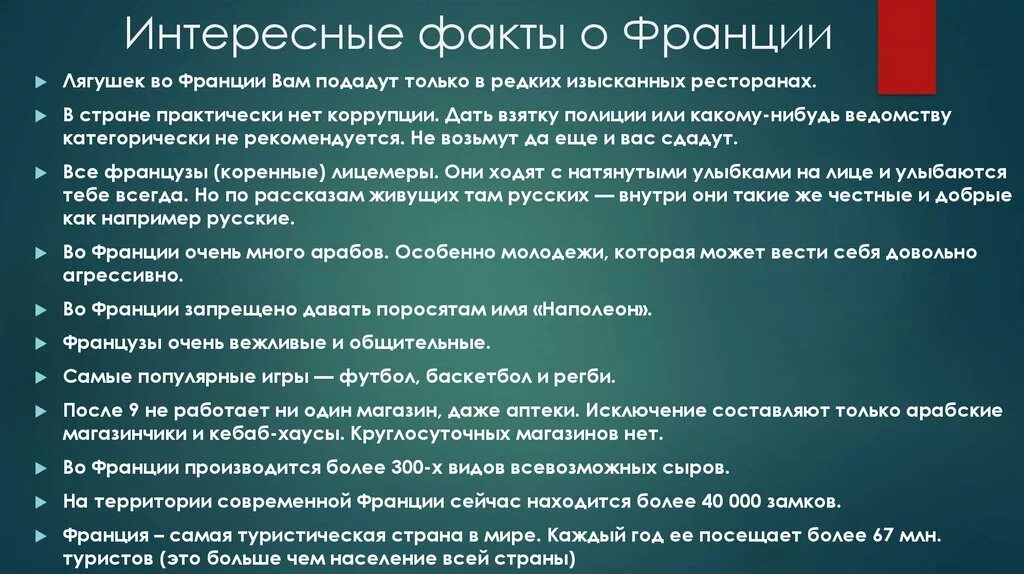 Интересные факты о Франции

Лягушек во Франции Вам подадут только в редких изысканных ресторанах.

В стране практически нет коррупции. Дать взятку полиции или какому-нибудь ведомству категорически не рекомендуется. Не возьмут да еще и вас сдадут.

Все французы (коренные) лицемеры. Они ходят с натянутыми улыбками на лице и улыбаются тебе всегда. Но по рассказам живущих там русских — внутри они такие же честные и добрые как например русские.

Во Франции очень много арабов. Особенно молодежи, которая может вести себя довольно агрессивно.

Во Франции запрещено давать поросятам имя «Наполеон».

Французы очень вежливые и общительные.

Самые популярные игры — футбол, баскетбол и регби.

После 9 не работает ни один магазин, даже аптеки. Исключение составляют только арабские магазинчики и кебаб-хаусы. Круглосуточных магазинов нет.

Во Франции производится более 300-х видов всевозможных сыров.

На территории современной Франции сейчас находится более 40 000 замков.

Франция – самая туристическая страна в мире. Каждый год ее посещает более 67 млн. туристов (это больше чем население всей страны)